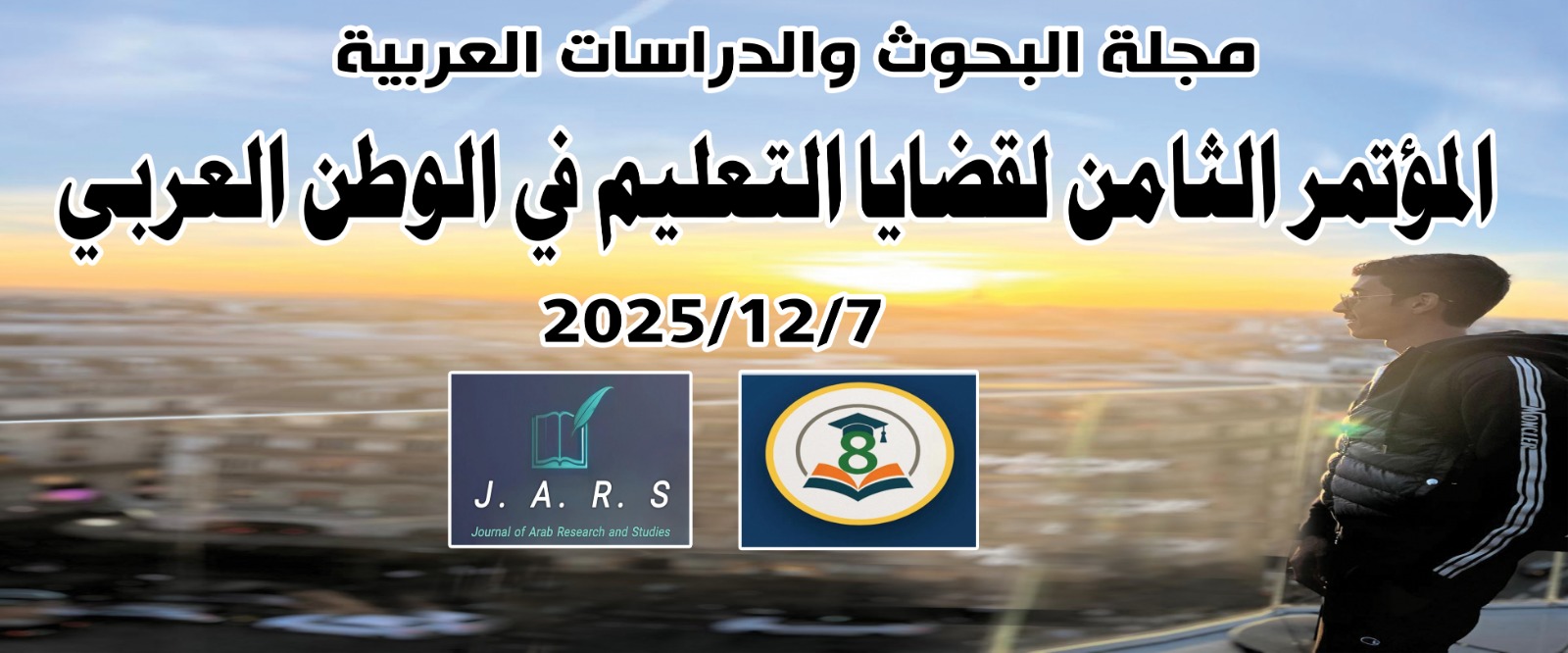 مجلة البحوث والدراسات العربية

المؤتمر الثامن لقضايا التعليم في الوطن العربي

2025/12/7

J. A. R. S
Journal of Arab Research and Studies

8

MONCLER